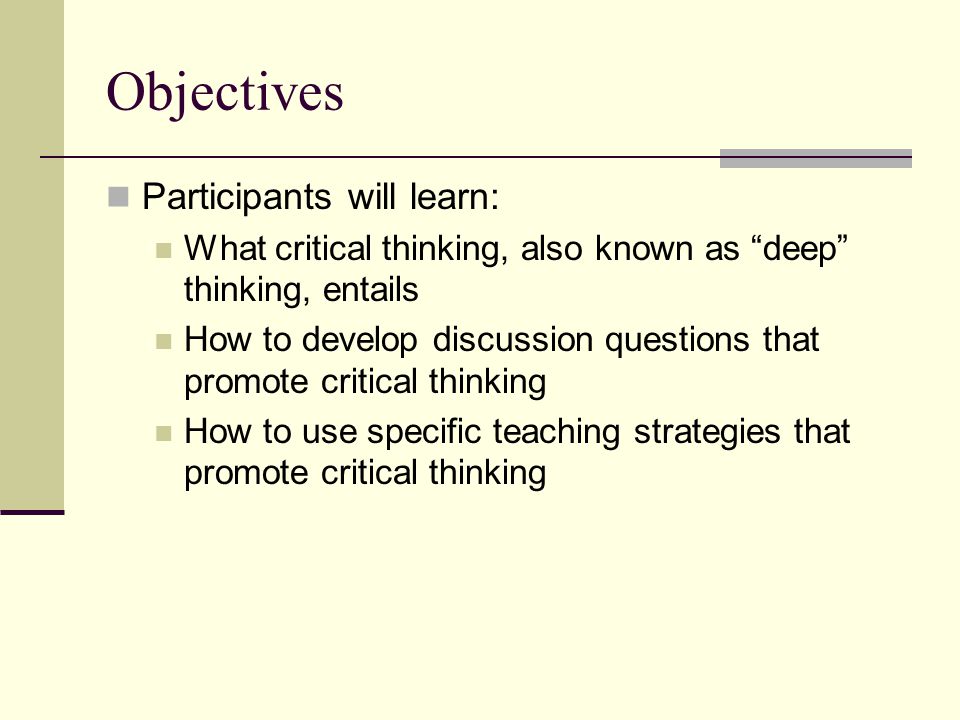 Objectives

Participants will learn:

What critical thinking, also known as “deep” thinking, entails

How to develop discussion questions that promote critical thinking

How to use specific teaching strategies that promote critical thinking